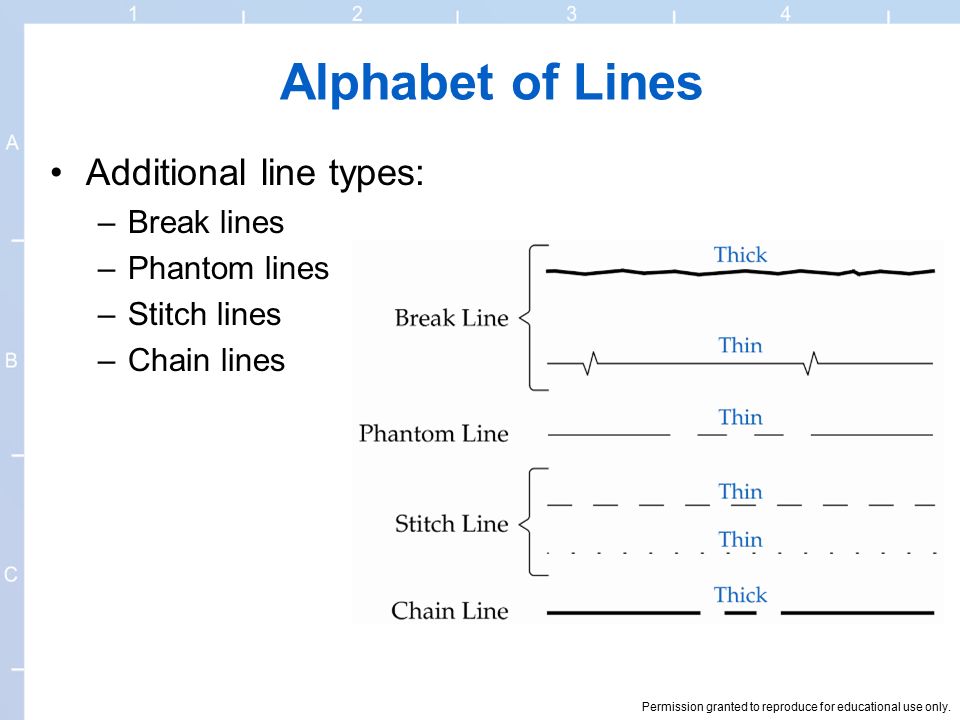 1 2 3 4

A

B

C

Alphabet of Lines

• Additional line types:
– Break lines
– Phantom lines
– Stitch lines
– Chain lines

Break Line
Thick
Thin

Phantom Line
Thin

Stitch Line
Thin
Thin

Chain Line
Thick

Permission granted to reproduce for educational use only.